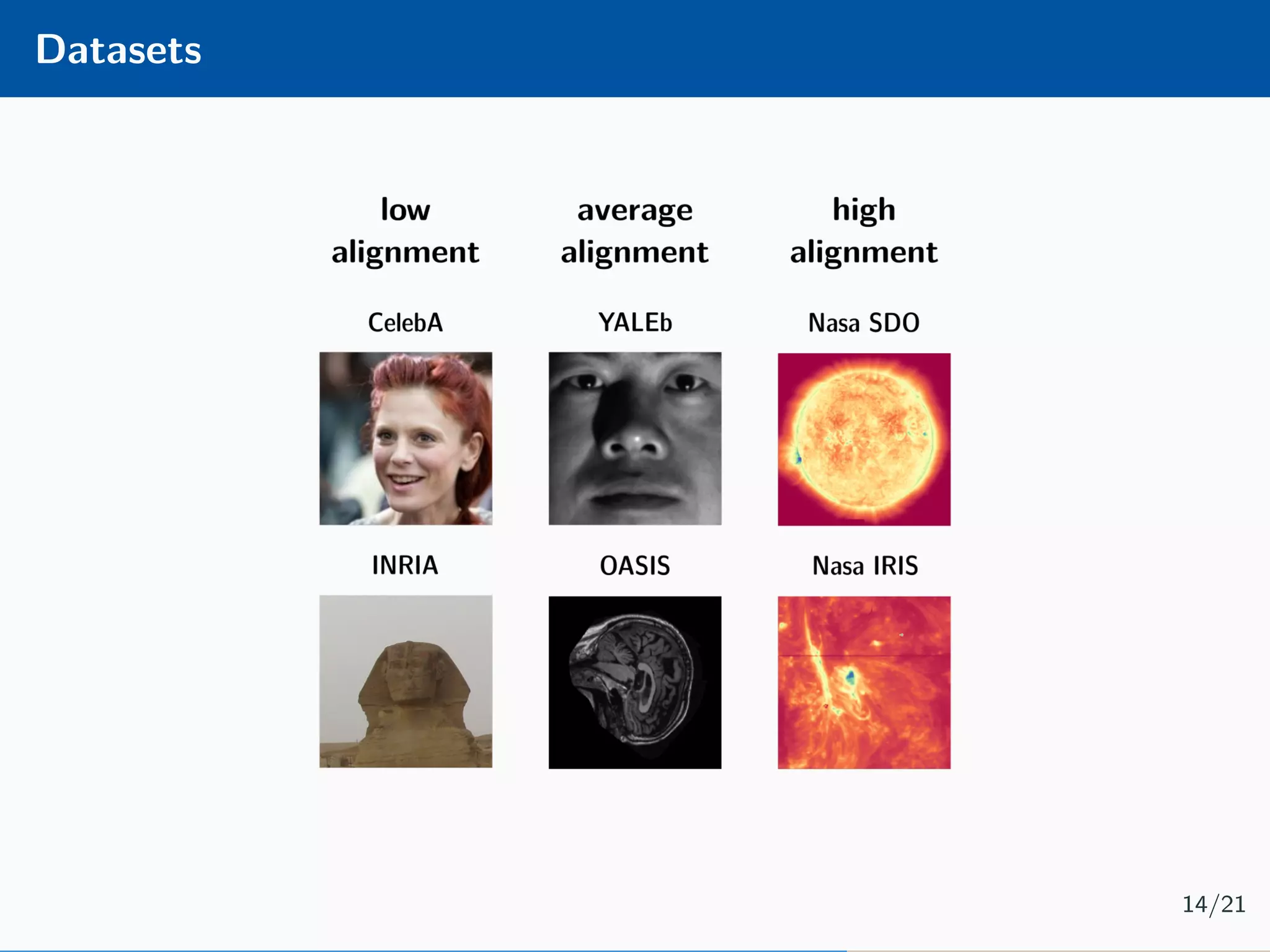 Datasets

| low alignment | average alignment | high alignment |
|---|---|---|
| CelebA | YALEb | Nasa SDO |
| INRIA | OASIS | Nasa IRIS |

14/21